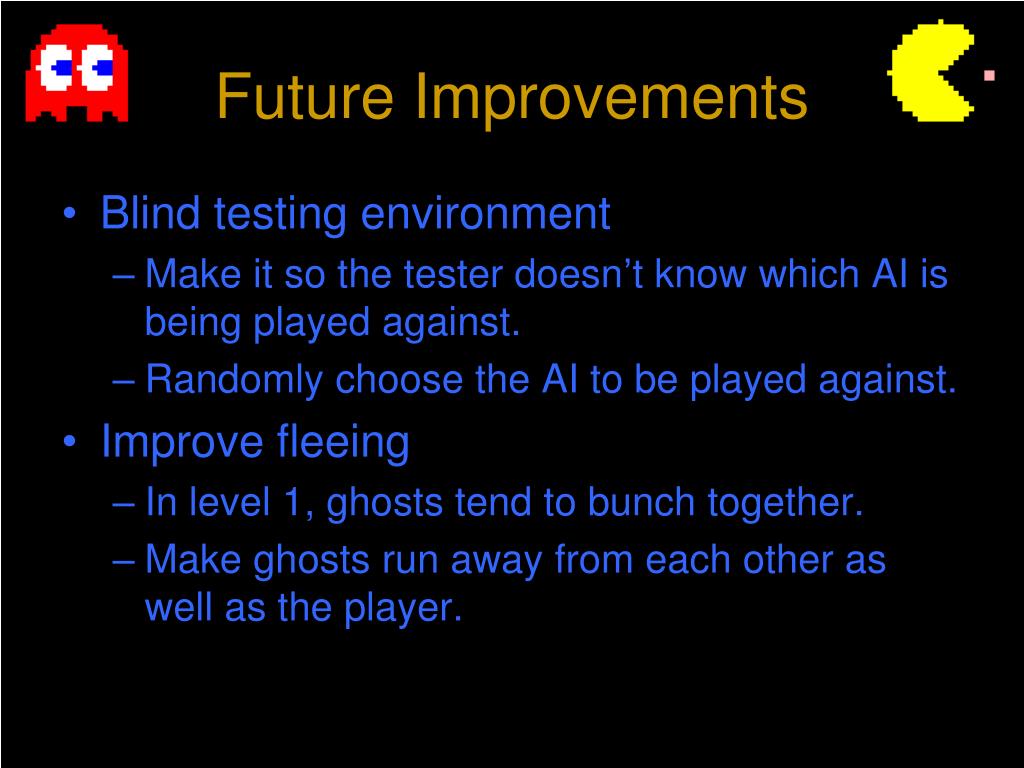 Future Improvements

• Blind testing environment
– Make it so the tester doesn’t know which AI is being played against.
– Randomly choose the AI to be played against.
• Improve fleeing
– In level 1, ghosts tend to bunch together.
– Make ghosts run away from each other as well as the player.